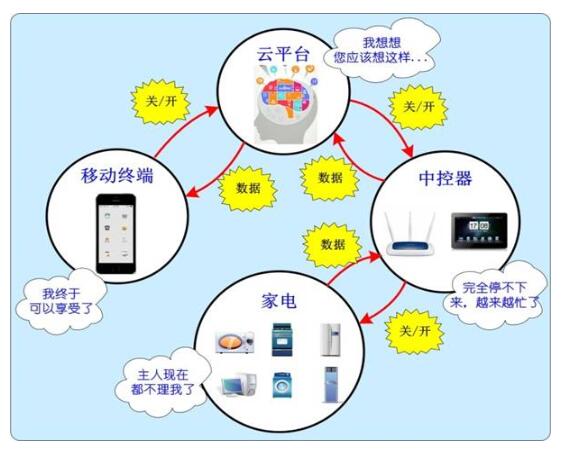 云平台

我想想
您应该想这样...

关/开

关/开

移动终端

数据

数据

中控器

数据

我终于
可以享受了

家电

完全停不下来，越来越忙了

关/开

主人现在
都不理我了